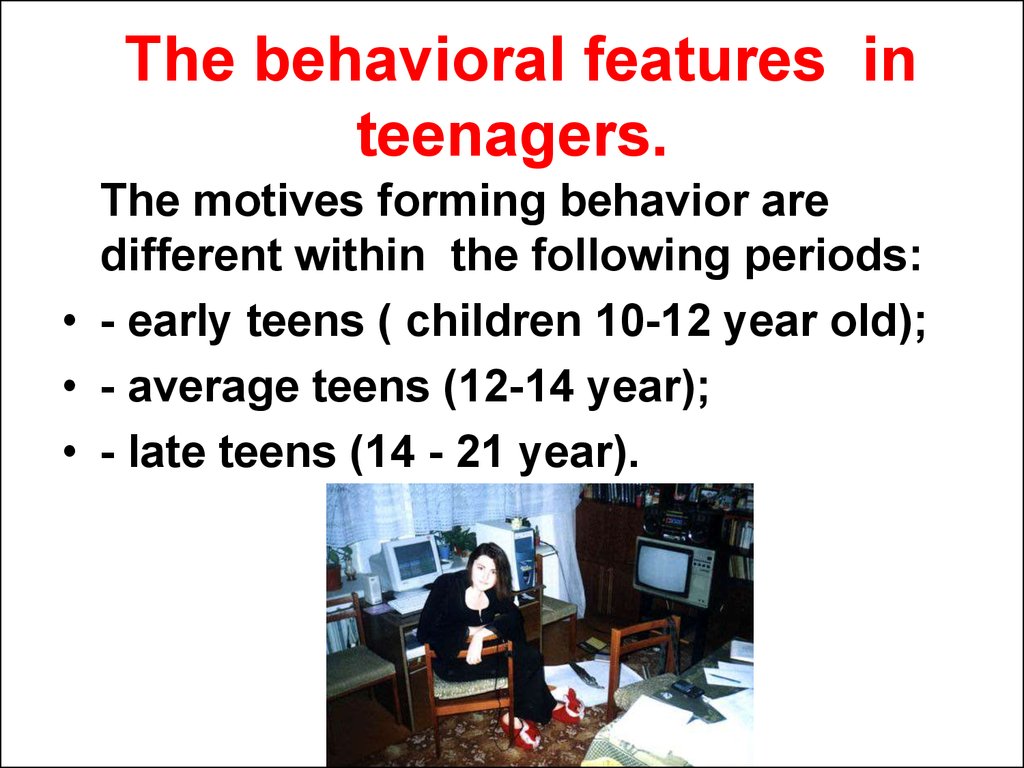 The behavioral features in teenagers.

The motives forming behavior are different within the following periods:

• - early teens ( children 10-12 year old);
• - average teens (12-14 year);
• - late teens (14 - 21 year).